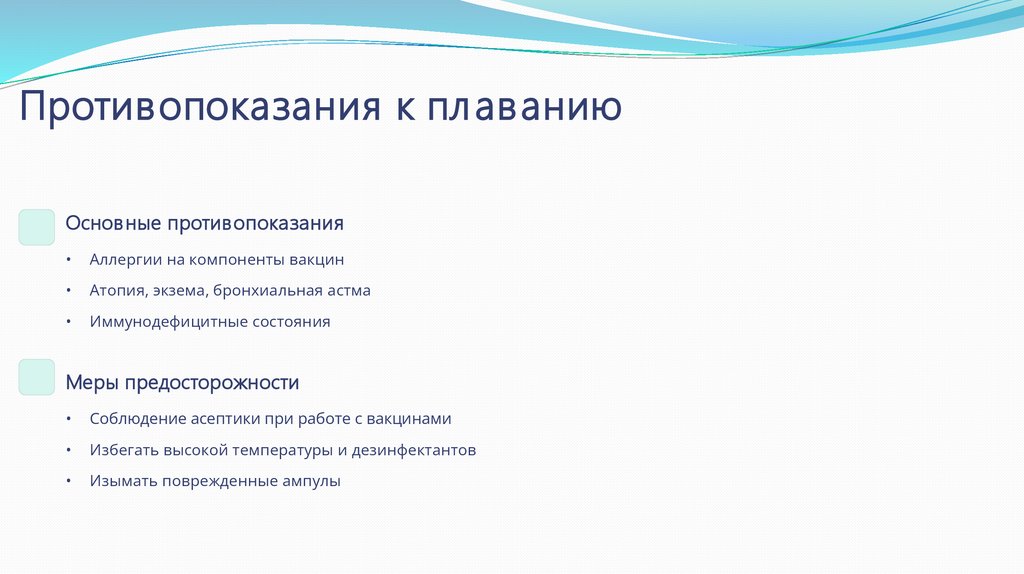 Противопоказания к плаванию

Основные противопоказания

• Аллергии на компоненты вакцин
• Атопия, экзема, бронхиальная астма
• Иммунодефицитные состояния

Меры предосторожности

• Соблюдение асептики при работе с вакцинами
• Избегать высокой температуры и дезинфектантов
• Изымать поврежденные ампулы